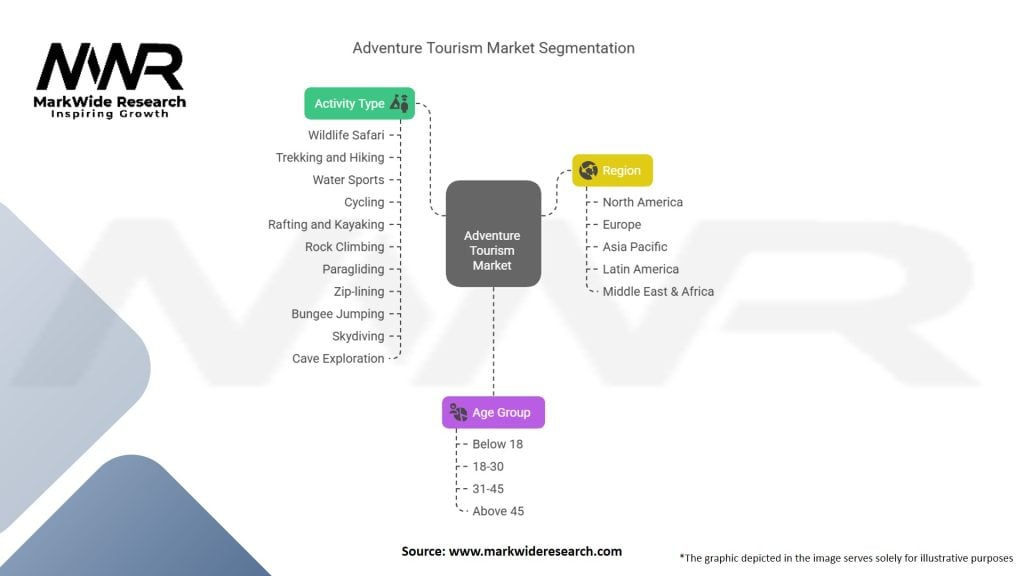 MWR
MarkWide Research
Inspiring Growth

Adventure Tourism Market Segmentation

Activity Type
Wildlife Safari
Trekking and Hiking
Water Sports
Cycling
Rafting and Kayaking
Rock Climbing
Paragliding
Zip-lining
Bungee Jumping
Skydiving
Cave Exploration

Adventure Tourism Market

Region
North America
Europe
Asia Pacific
Latin America
Middle East & Africa

Age Group
Below 18
18-30
31-45
Above 45

Source: www.markwideresearch.com

*The graphic depicted in the image serves solely for illustrative purposes